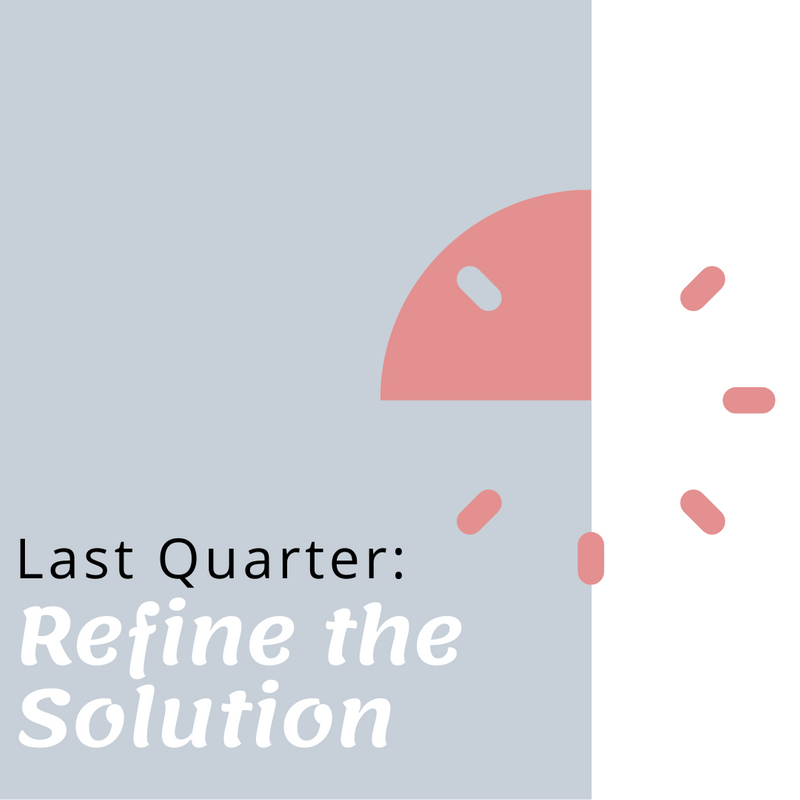 Last Quarter:
Refine the Solution